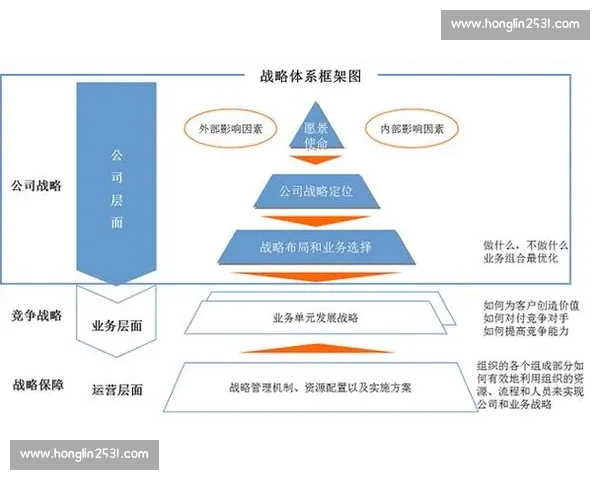 www.honglin2531.com

战略体系框架图

公司战略

公司层面

外部影响因素

愿景使命

内部影响因素

公司战略定位

战略布局和业务选择

做什么，不做什么
业务组合最优化

竞争战略

业务层面

业务单元发展战略

如何为客户创造价值
如何对付竞争对手
如何提高竞争能力

战略保障

运营层面

战略管理机制、资源配置以及实施方案

组织的各个组成部分如何有效地利用组织的资源、流程和人员来实现公司和业务战略

www.honglin2531.com